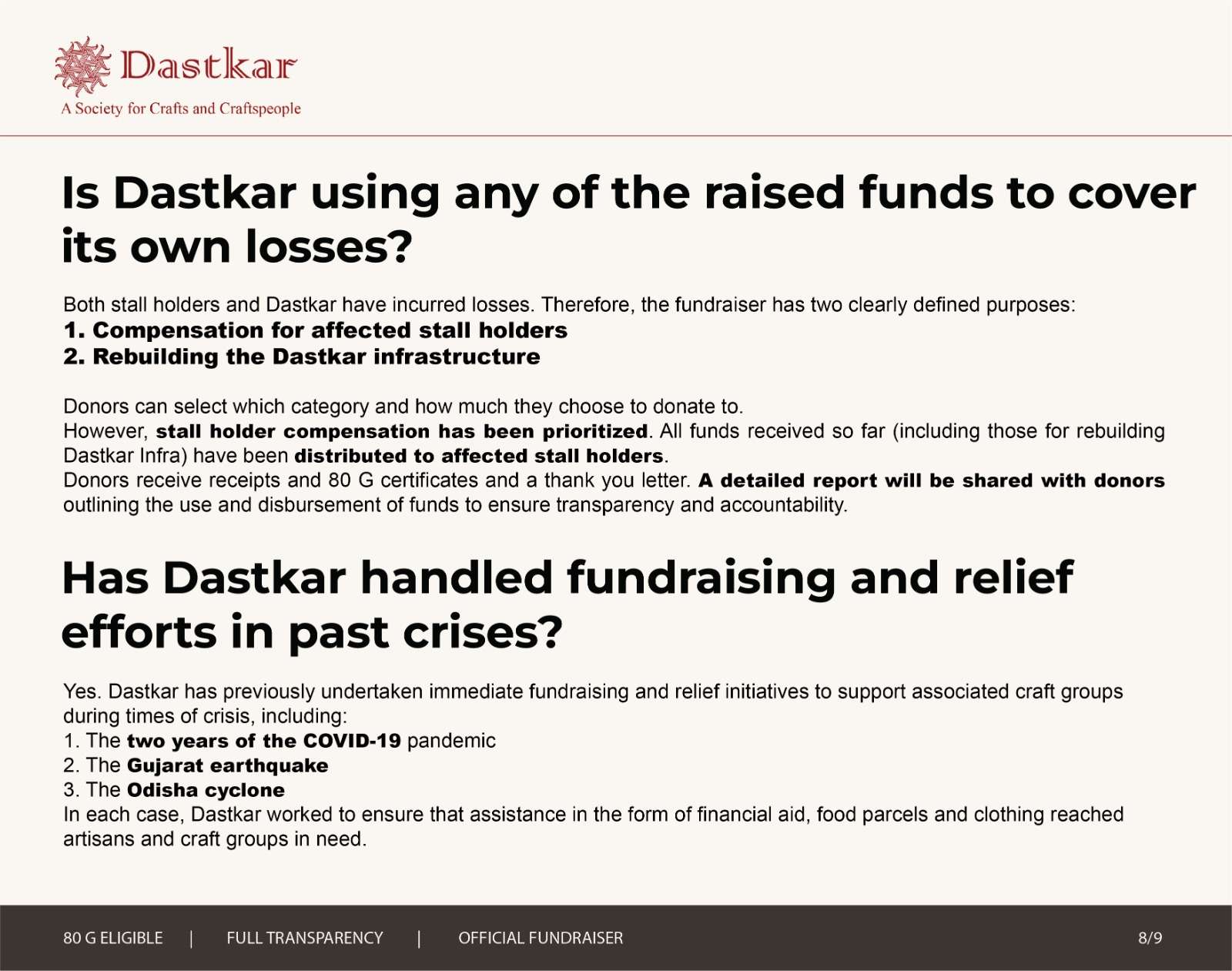 Dastkar
A Society for Crafts and Craftspeople

Is Dastkar using any of the raised funds to cover its own losses?

Both stall holders and Dastkar have incurred losses. Therefore, the fundraiser has two clearly defined purposes:
1. Compensation for affected stall holders
2. Rebuilding the Dastkar infrastructure

Donors can select which category and how much they choose to donate to.
However, stall holder compensation has been prioritized. All funds received so far (including those for rebuilding Dastkar Infra) have been distributed to affected stall holders.
Donors receive receipts and 80 G certificates and a thank you letter. A detailed report will be shared with donors outlining the use and disbursement of funds to ensure transparency and accountability.

Has Dastkar handled fundraising and relief efforts in past crises?

Yes. Dastkar has previously undertaken immediate fundraising and relief initiatives to support associated craft groups during times of crisis, including:
1. The two years of the COVID-19 pandemic
2. The Gujarat earthquake
3. The Odisha cyclone
In each case, Dastkar worked to ensure that assistance in the form of financial aid, food parcels and clothing reached artisans and craft groups in need.

80 G ELIGIBLE | FULL TRANSPARENCY | OFFICIAL FUNDRAISER 8/9